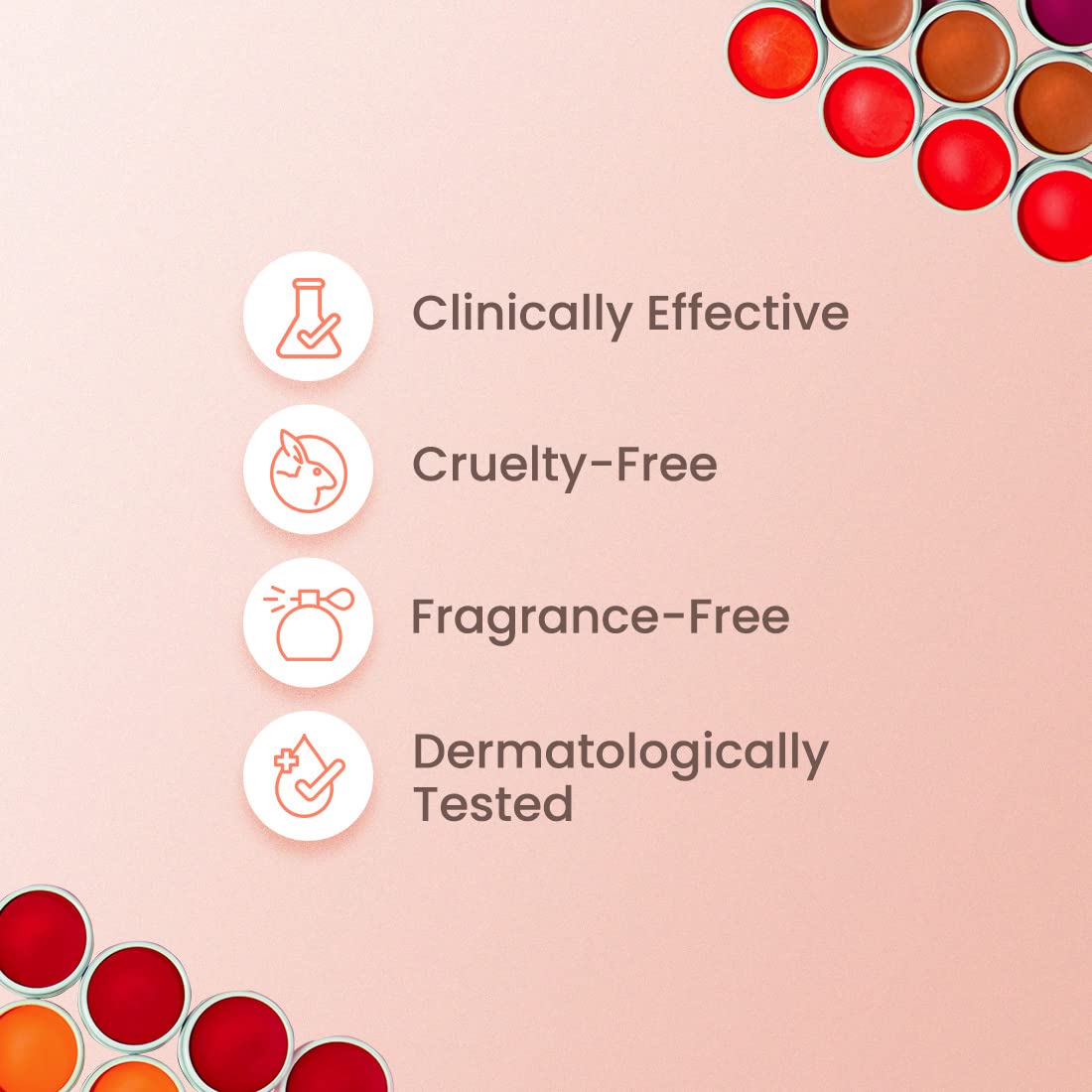 Clinically Effective

Cruelty-Free

Fragrance-Free

Dermatologically Tested